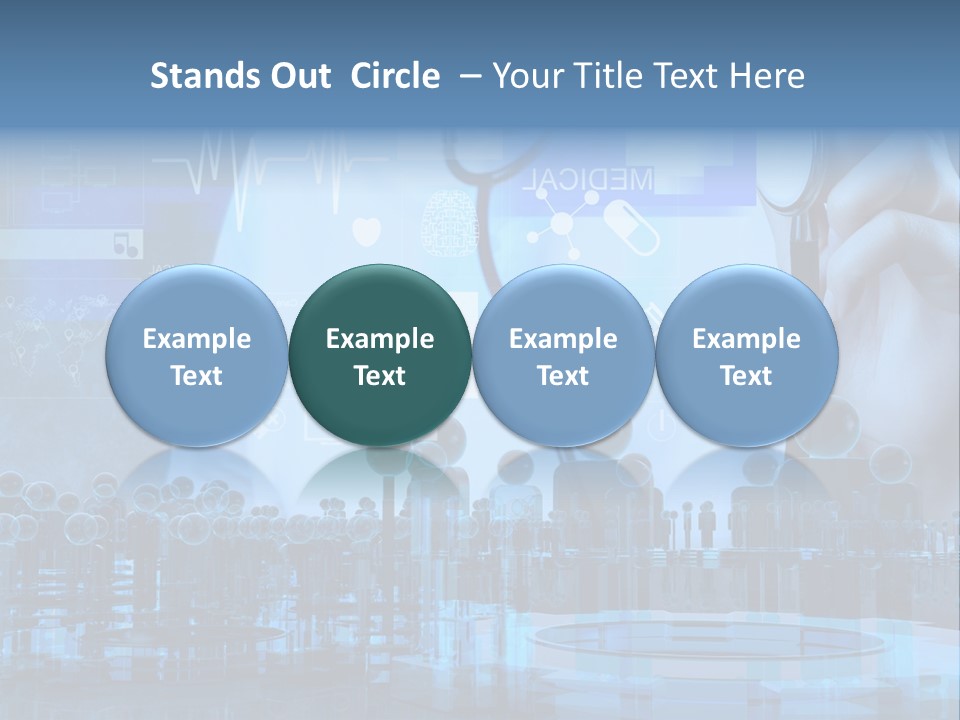 Stands Out Circle – Your Title Text Here

MEDICAL

Example Text

Example Text

Example Text

Example Text